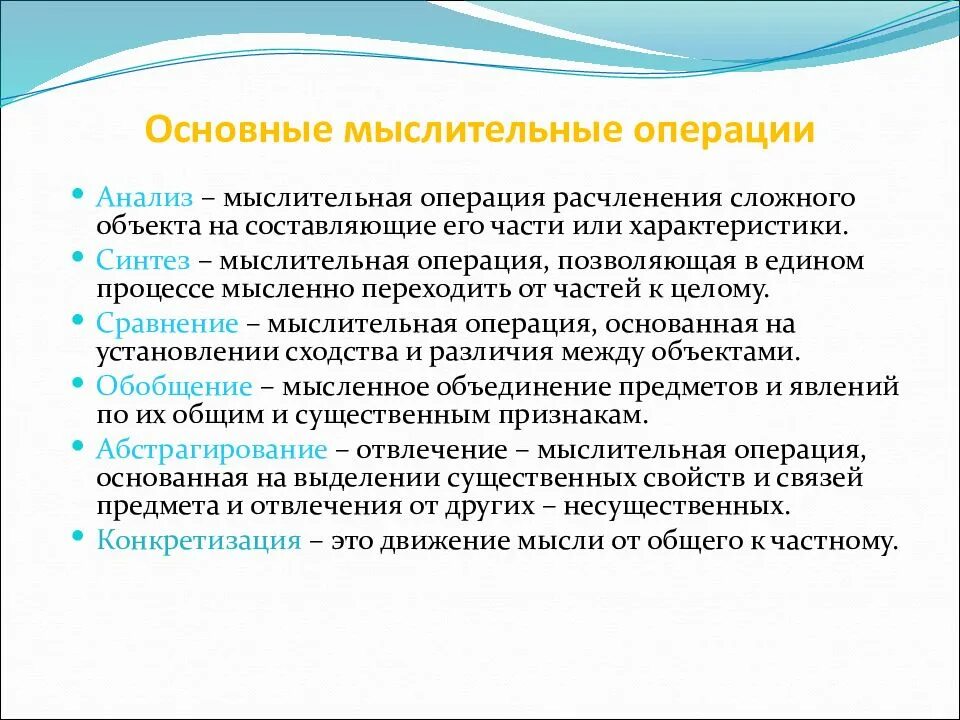 Основные мыслительные операции

• Анализ – мыслительная операция расчленения сложного объекта на составляющие его части или характеристики.
• Синтез – мыслительная операция, позволяющая в едином процессе мысленно переходить от частей к целому.
• Сравнение – мыслительная операция, основанная на установлении сходства и различия между объектами.
• Обобщение – мысленное объединение предметов и явлений по их общим и существенным признакам.
• Абстрагирование – отвлечение – мыслительная операция, основанная на выделении существенных свойств и связей предмета и отвлечения от других – несущественных.
• Конкретизация – это движение мысли от общего к частному.